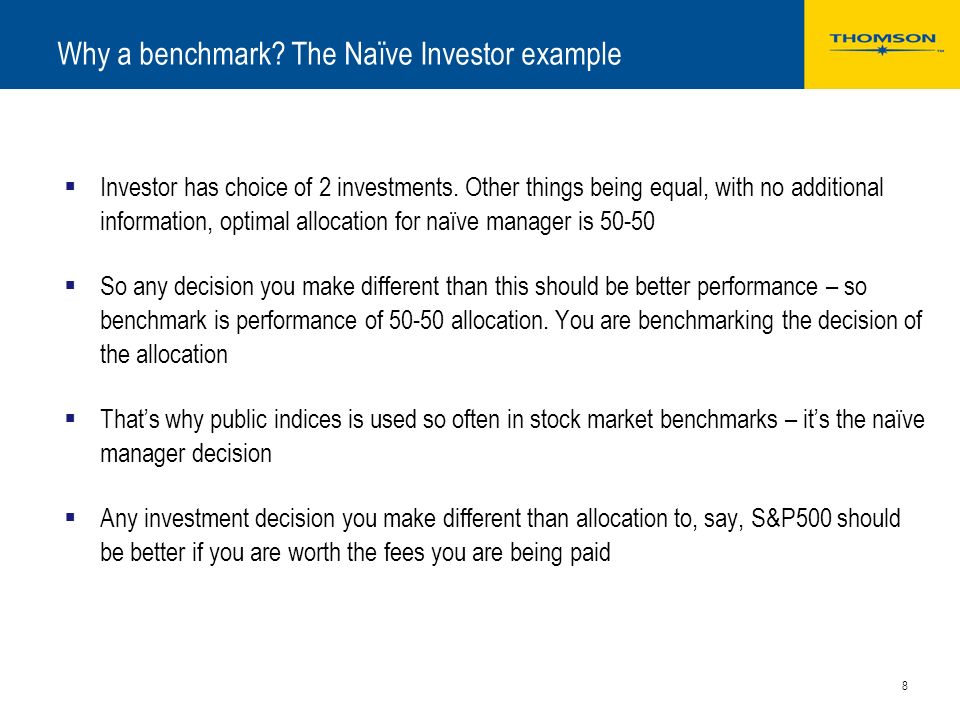 Why a benchmark? The Naïve Investor example

THOMSON

▪ Investor has choice of 2 investments. Other things being equal, with no additional information, optimal allocation for naïve manager is 50-50

▪ So any decision you make different than this should be better performance – so benchmark is performance of 50-50 allocation. You are benchmarking the decision of the allocation

▪ That's why public indices is used so often in stock market benchmarks – it's the naïve manager decision

▪ Any investment decision you make different than allocation to, say, S&P500 should be better if you are worth the fees you are being paid

8